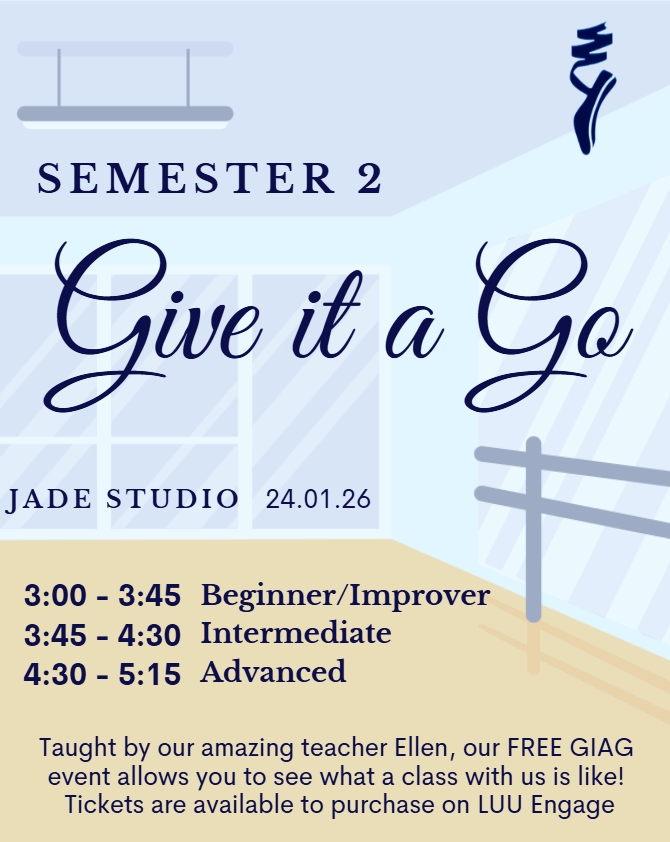 SEMESTER 2

Give it a Go

JADE STUDIO 24.01.26

3:00 - 3:45 Beginner/Improver
3:45 - 4:30 Intermediate
4:30 - 5:15 Advanced

Taught by our amazing teacher Ellen, our FREE GIAG event allows you to see what a class with us is like! Tickets are available to purchase on LUU Engage